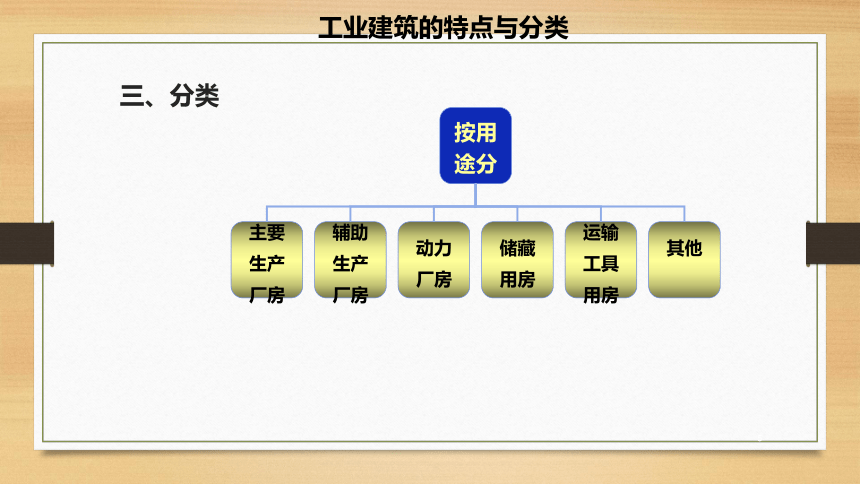 工业建筑的特点与分类

三、分类

按用途分

主要生产厂房

辅助生产厂房

动力厂房

储藏用房

运输工具用房

其他